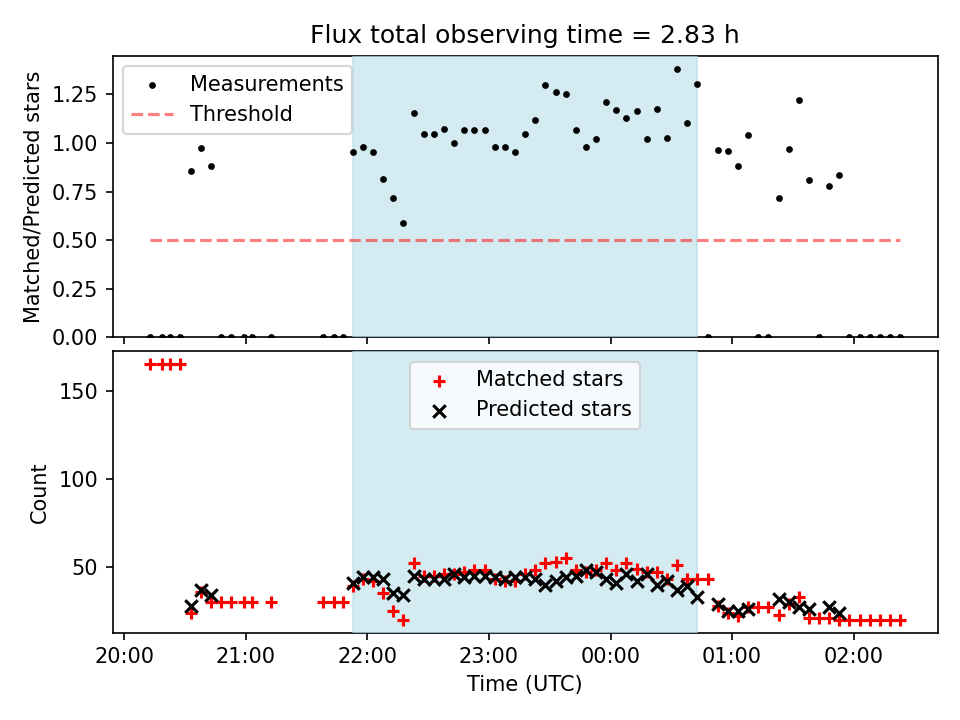 Flux total observing time = 2.83 h

Measurements
Threshold

Matched/Predicted stars

1.25
1.00
0.75
0.50
0.25
0.00

Matched stars
Predicted stars

Count

150
100
50

20:00
21:00
22:00
23:00
00:00
01:00
02:00

Time (UTC)